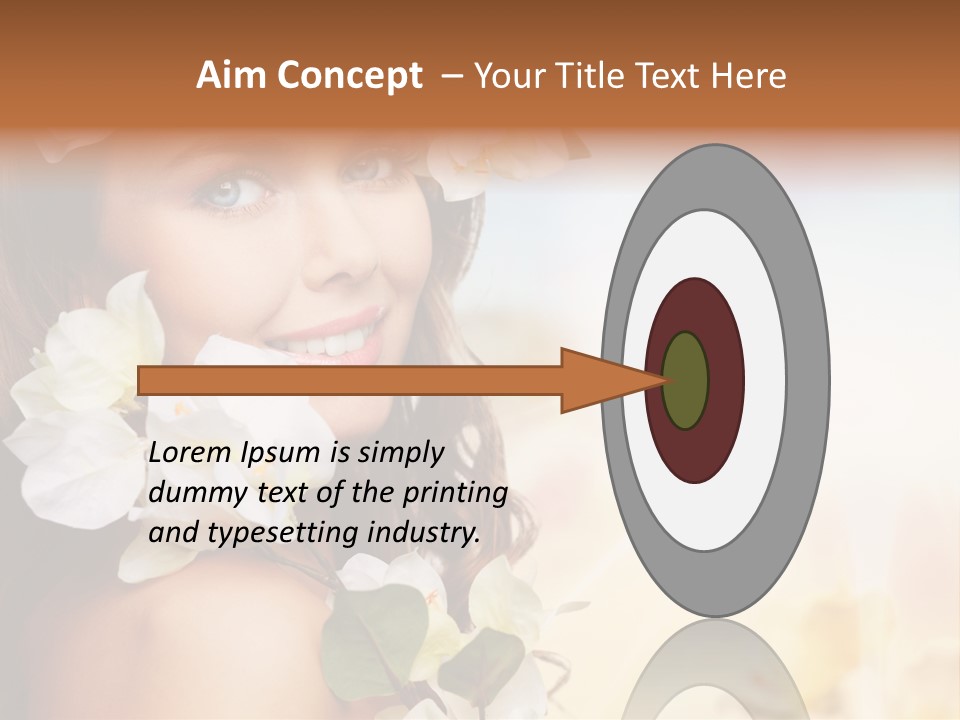 Aim Concept – Your Title Text Here

Lorem Ipsum is simply dummy text of the printing and typesetting industry.